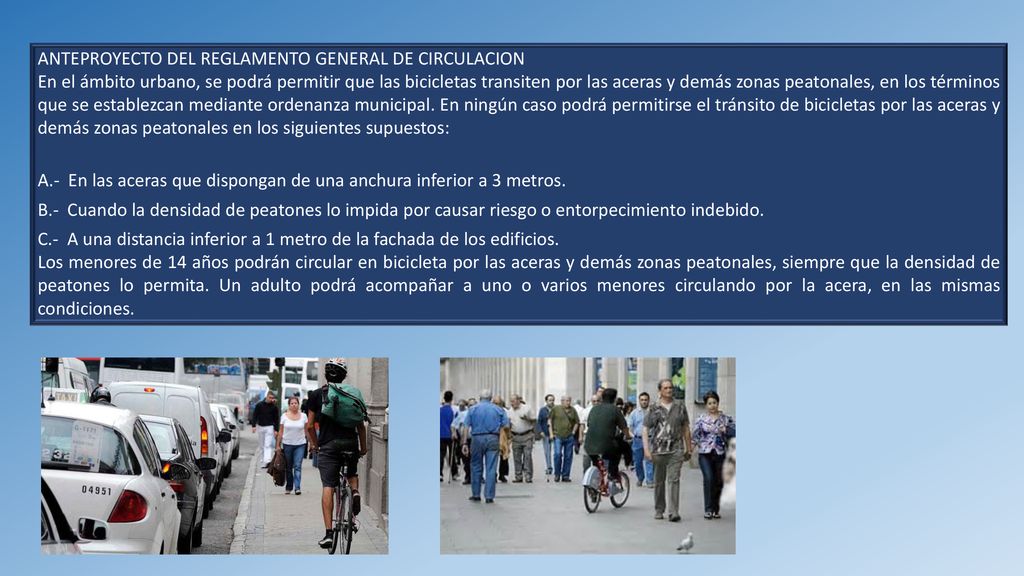 ANTEPROYECTO DEL REGLAMENTO GENERAL DE CIRCULACION
En el ámbito urbano, se podrá permitir que las bicicletas transiten por las aceras y demás zonas peatonales, en los términos que se establezcan mediante ordenanza municipal. En ningún caso podrá permitirse el tránsito de bicicletas por las aceras y demás zonas peatonales en los siguientes supuestos:

A.- En las aceras que dispongan de una anchura inferior a 3 metros.

B.- Cuando la densidad de peatones lo impida por causar riesgo o entorpecimiento indebido.

C.- A una distancia inferior a 1 metro de la fachada de los edificios.
Los menores de 14 años podrán circular en bicicleta por las aceras y demás zonas peatonales, siempre que la densidad de peatones lo permita. Un adulto podrá acompañar a uno o varios menores circulando por la acera, en las mismas condiciones.

04951